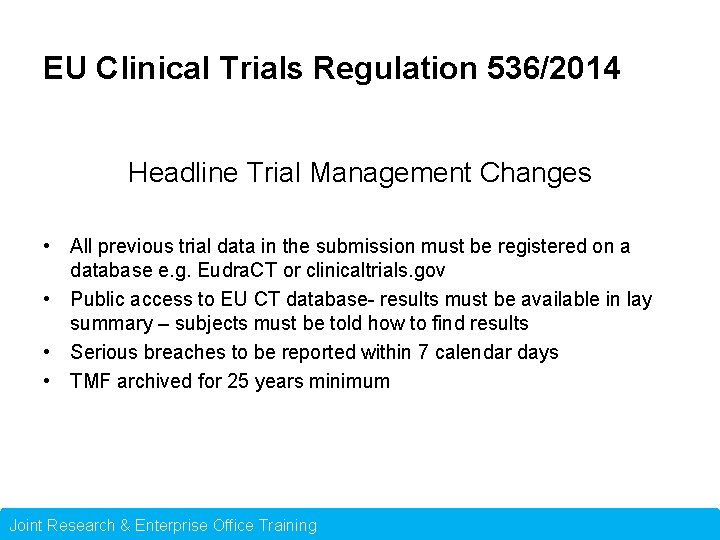 EU Clinical Trials Regulation 536/2014

Headline Trial Management Changes

• All previous trial data in the submission must be registered on a database e.g. EudraCT or clinicaltrials.gov
• Public access to EU CT database- results must be available in lay summary – subjects must be told how to find results
• Serious breaches to be reported within 7 calendar days
• TMF archived for 25 years minimum

Joint Research & Enterprise Office Training